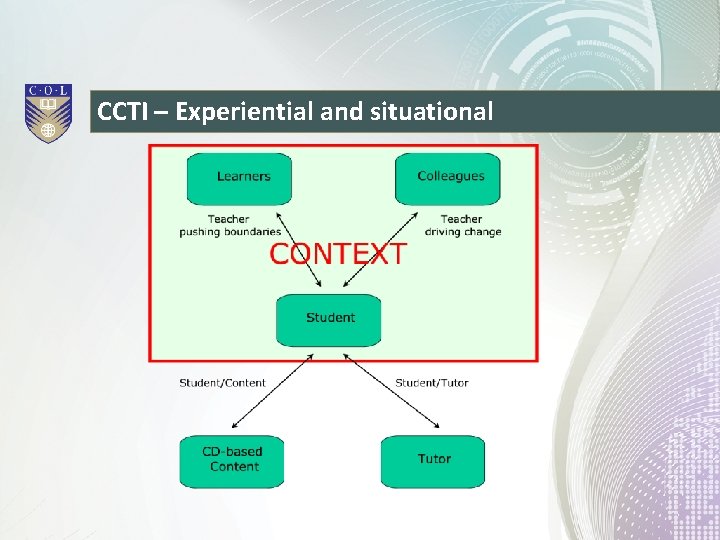 C·O·L

CCTI – Experiential and situational

Learners

Colleagues

Teacher pushing boundaries

Teacher driving change

CONTEXT

Student

Student/Content

Student/Tutor

CD-based Content

Tutor